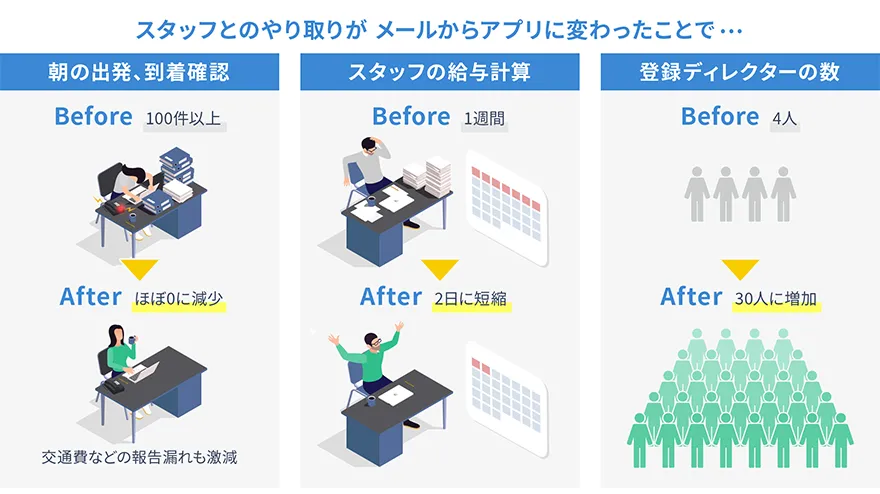 スタッフとのやり取りが メールからアプリに変わったことで…

朝の出発、到着確認

Before 100件以上

After ほぼ0に減少

交通費などの報告漏れも激減

スタッフの給与計算

Before 1週間

After 2日に短縮

登録ディレクターの数

Before 4人

After 30人に増加